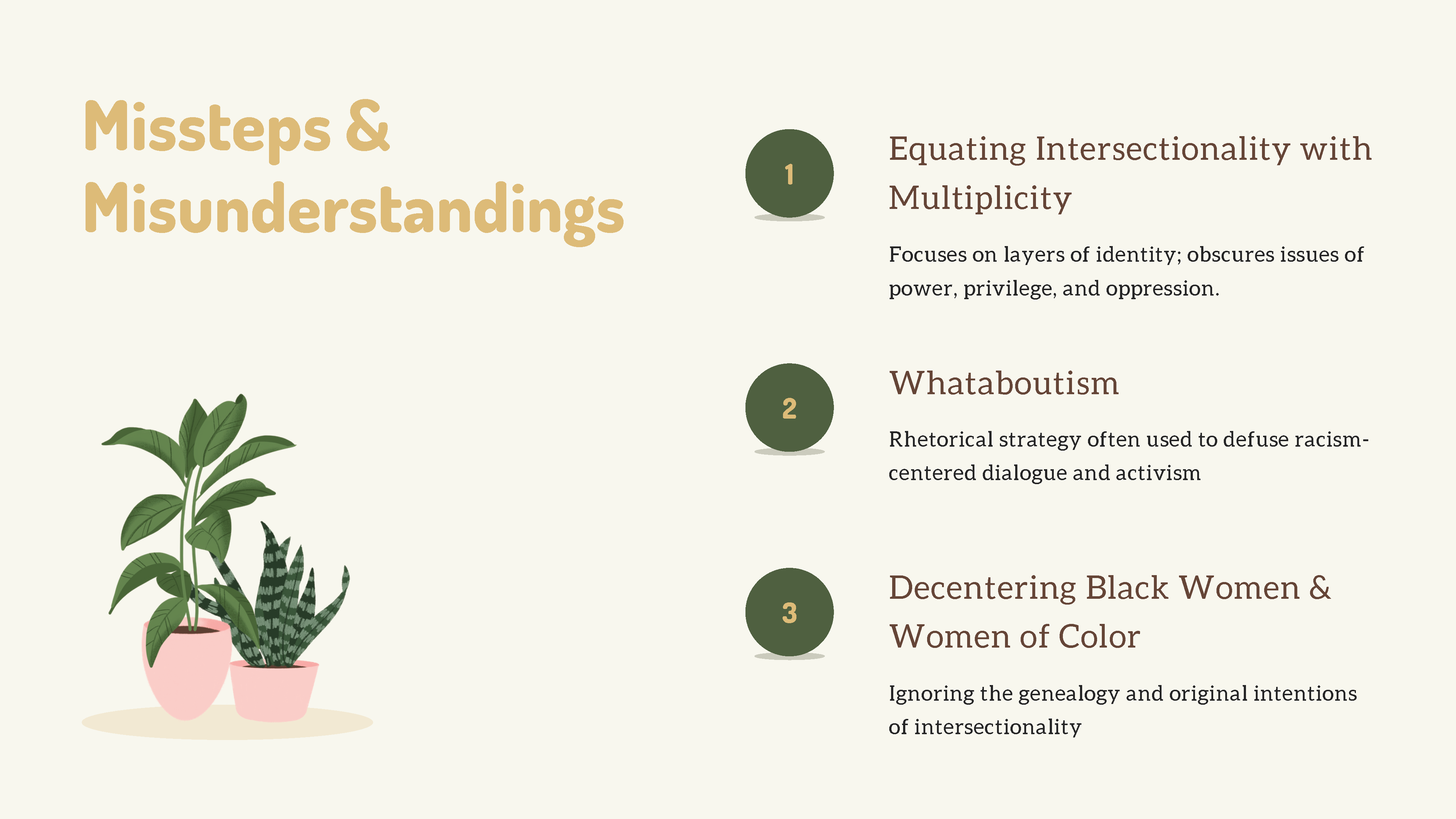 Missteps & Misunderstandings

1

Equating Intersectionality with Multiplicity

Focuses on layers of identity; obscures issues of power, privilege, and oppression.

2

Whataboutism

Rhetorical strategy often used to defuse racism-centered dialogue and activism

3

Decentering Black Women & Women of Color

Ignoring the genealogy and original intentions of intersectionality